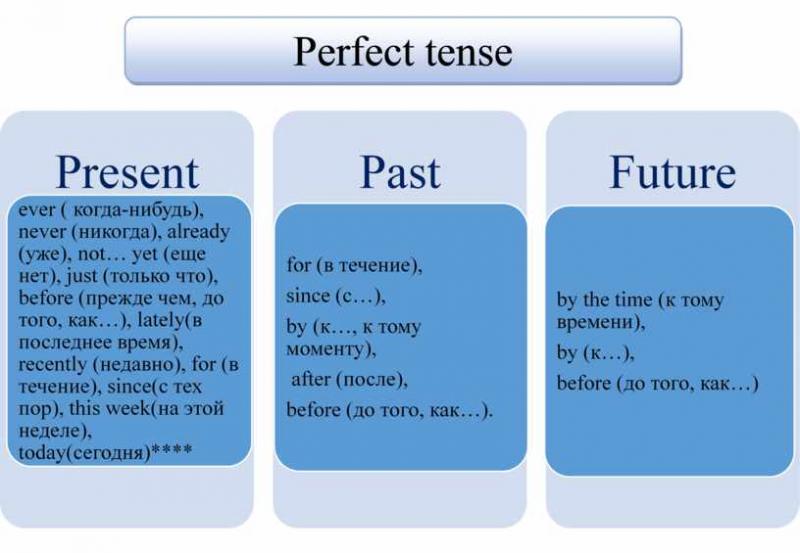 Perfect tense

Present

ever ( когда-нибудь), never (никогда), already (уже), not… yet (еще нет), just (только что), before (прежде чем, до того, как…), lately(в последнее время), recently (недавно), for (в течение), since(с тех пор), this week(на этой неделе), today(сегодня)****

Past

for (в течение),
since (с…),
by (к…, к тому моменту),
after (после),
before (до того, как…).

Future

by the time (к тому времени),
by (к…),
before (до того, как…)